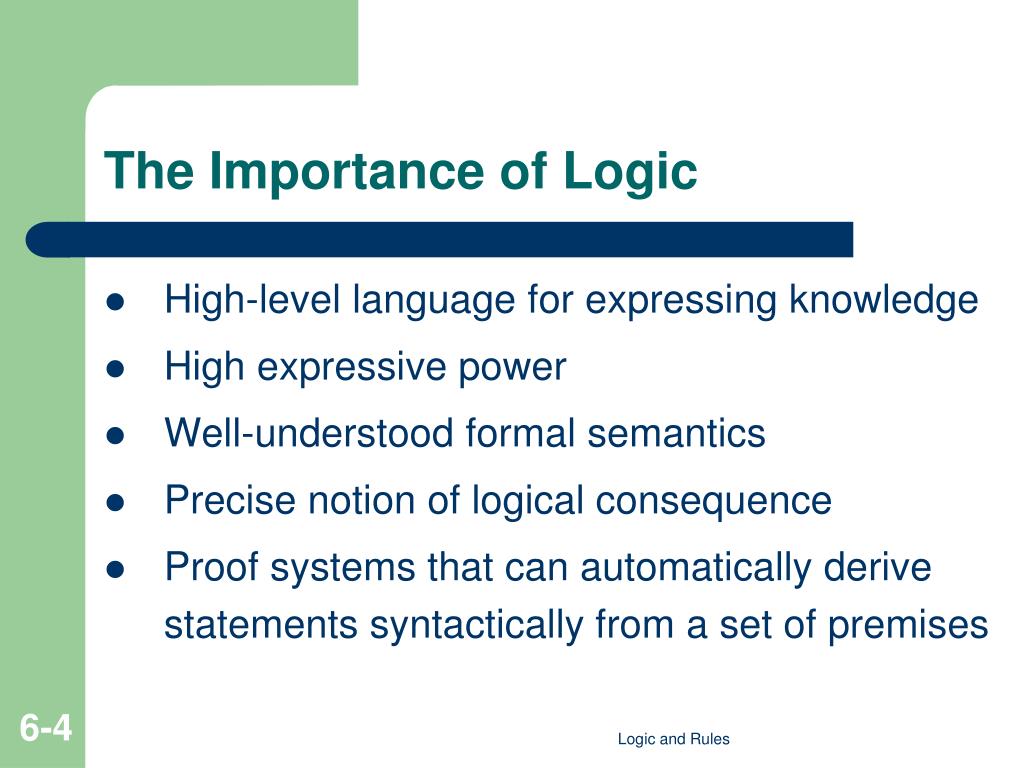 The Importance of Logic

- High-level language for expressing knowledge
- High expressive power
- Well-understood formal semantics
- Precise notion of logical consequence
- Proof systems that can automatically derive statements syntactically from a set of premises

6-4

Logic and Rules